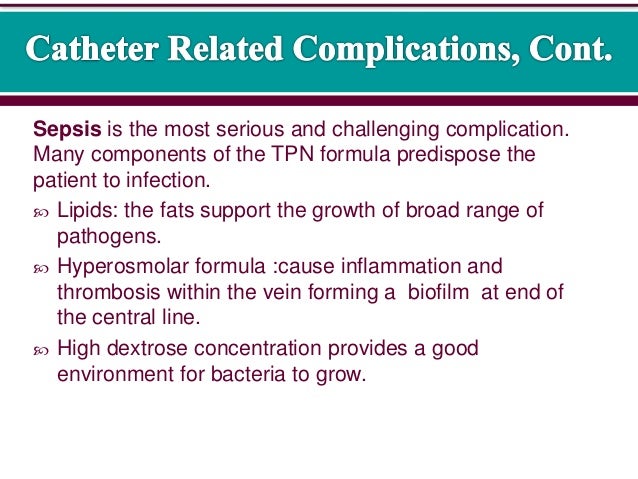 Catheter Related Complications, Cont.

Sepsis is the most serious and challenging complication. Many components of the TPN formula predispose the patient to infection.

Lipids: the fats support the growth of broad range of pathogens.

Hyperosmolar formula :cause inflammation and thrombosis within the vein forming a biofilm at end of the central line.

High dextrose concentration provides a good environment for bacteria to grow.